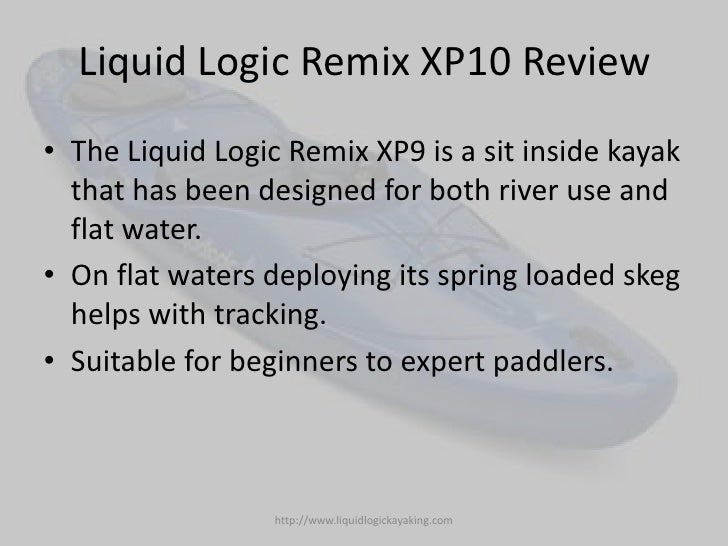 Liquid Logic Remix XP10 Review

• The Liquid Logic Remix XP9 is a sit inside kayak that has been designed for both river use and flat water.
• On flat waters deploying its spring loaded skeg helps with tracking.
• Suitable for beginners to expert paddlers.

http://www.liquidlogickayaking.com